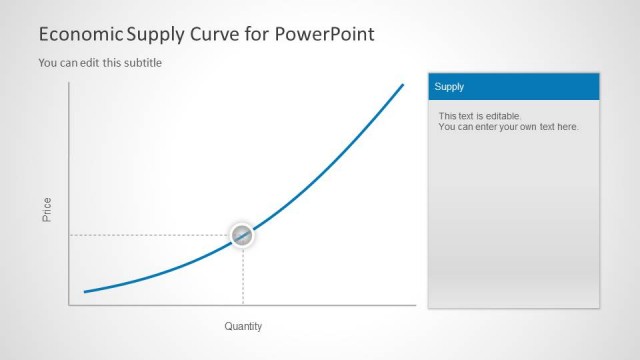 Economic Supply Curve for PowerPoint

You can edit this subtitle

Price

Quantity

Supply

This text is editable.
You can enter your own text here.